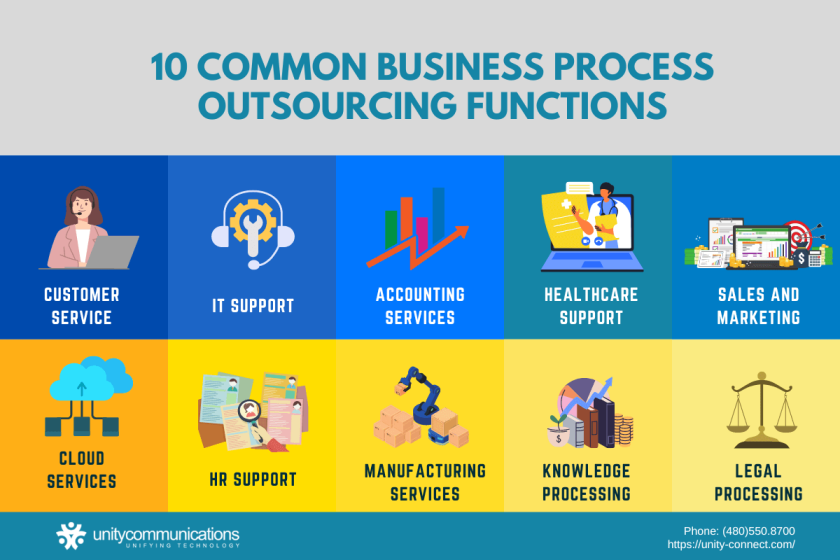 10 COMMON BUSINESS PROCESS OUTSOURCING FUNCTIONS

CUSTOMER SERVICE

IT SUPPORT

ACCOUNTING SERVICES

HEALTHCARE SUPPORT

SALES AND MARKETING

CLOUD SERVICES

HR SUPPORT

MANUFACTURING SERVICES

KNOWLEDGE PROCESSING

LEGAL PROCESSING

unitycommunications
UNIFYING TECHNOLOGY

Phone: (480)550.8700
https://unity-connect.com/